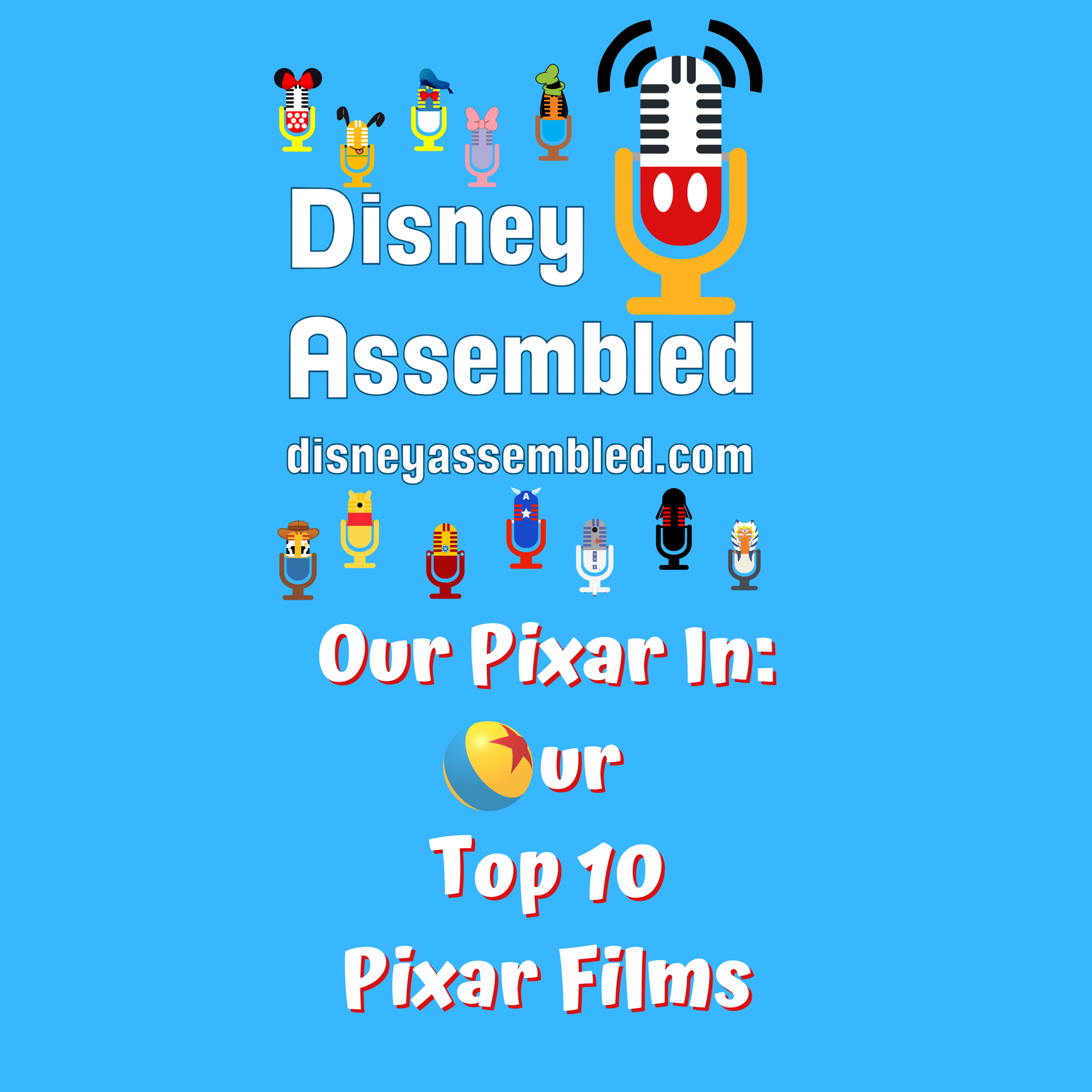 Disney Assembled

disneyassembled.com

A

Our Pixar In:

ur

Top 10

Pixar Films